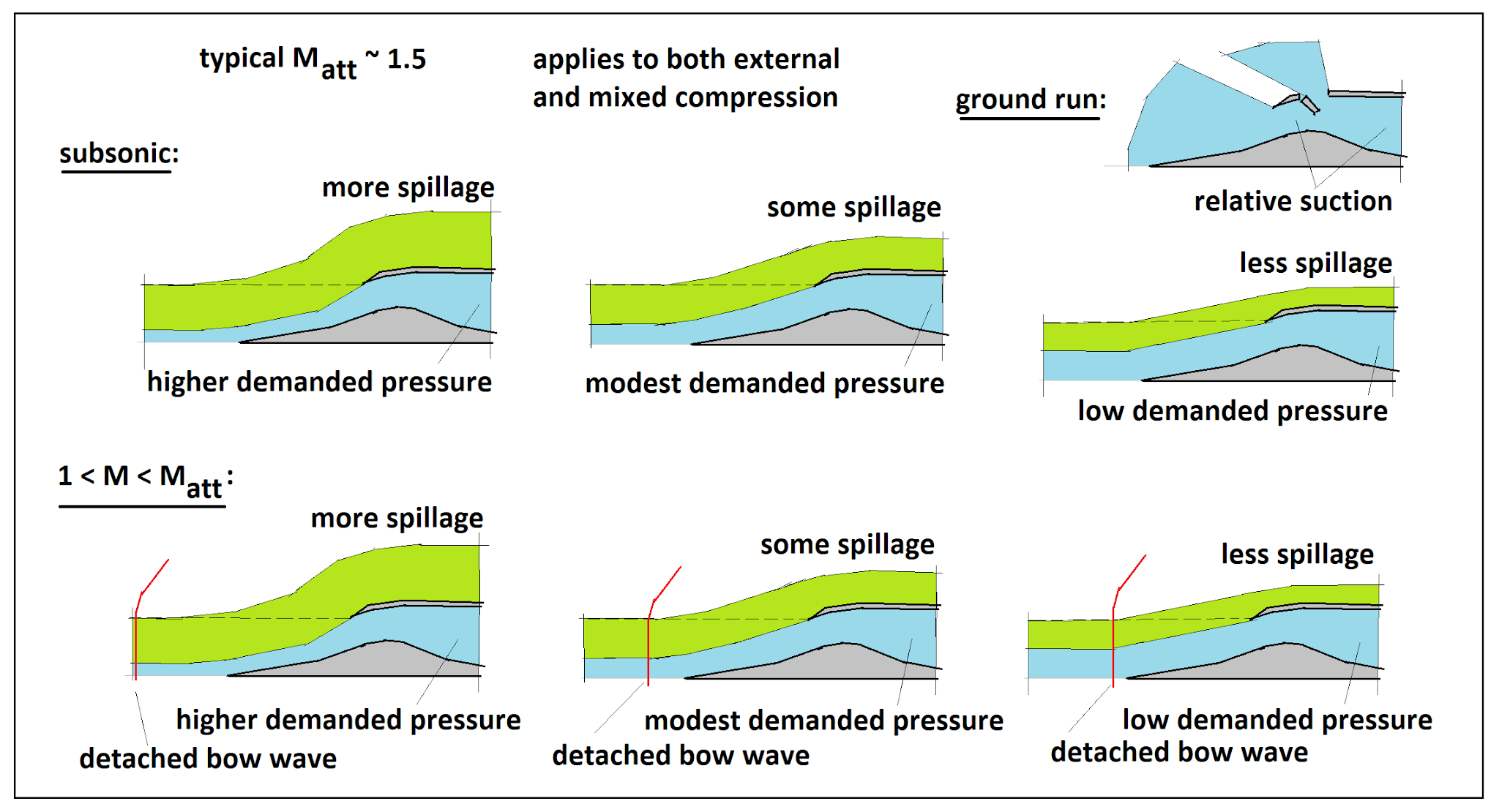 typical $M_{att}$ ~ 1.5

applies to both external and mixed compression

ground run:

relative suction

subsonic:

more spillage

higher demanded pressure

some spillage

modest demanded pressure

less spillage

low demanded pressure

$1 < M < M_{att}$:

more spillage

higher demanded pressure

detached bow wave

some spillage

modest demanded pressure

detached bow wave

less spillage

low demanded pressure

detached bow wave